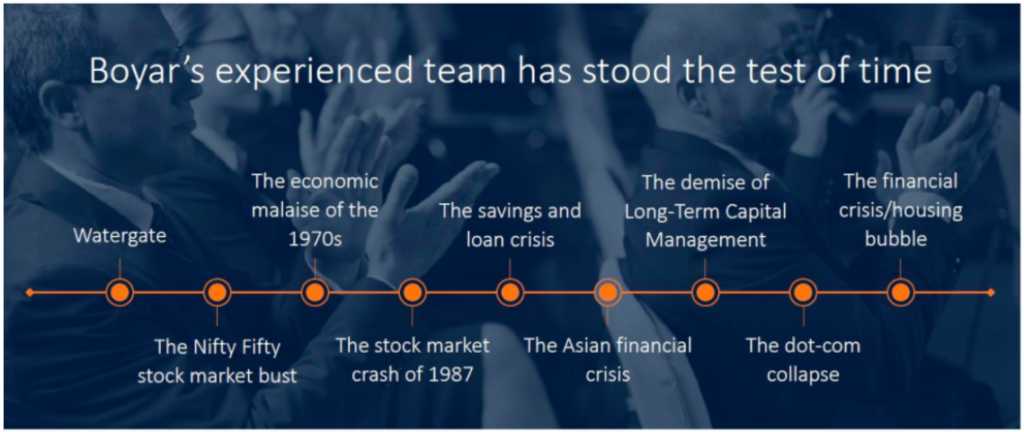 Boyar's experienced team has stood the test of time

Watergate

The Nifty Fifty stock market bust

The economic malaise of the 1970s

The stock market crash of 1987

The savings and loan crisis

The Asian financial crisis

The demise of Long-Term Capital Management

The dot-com collapse

The financial crisis/housing bubble